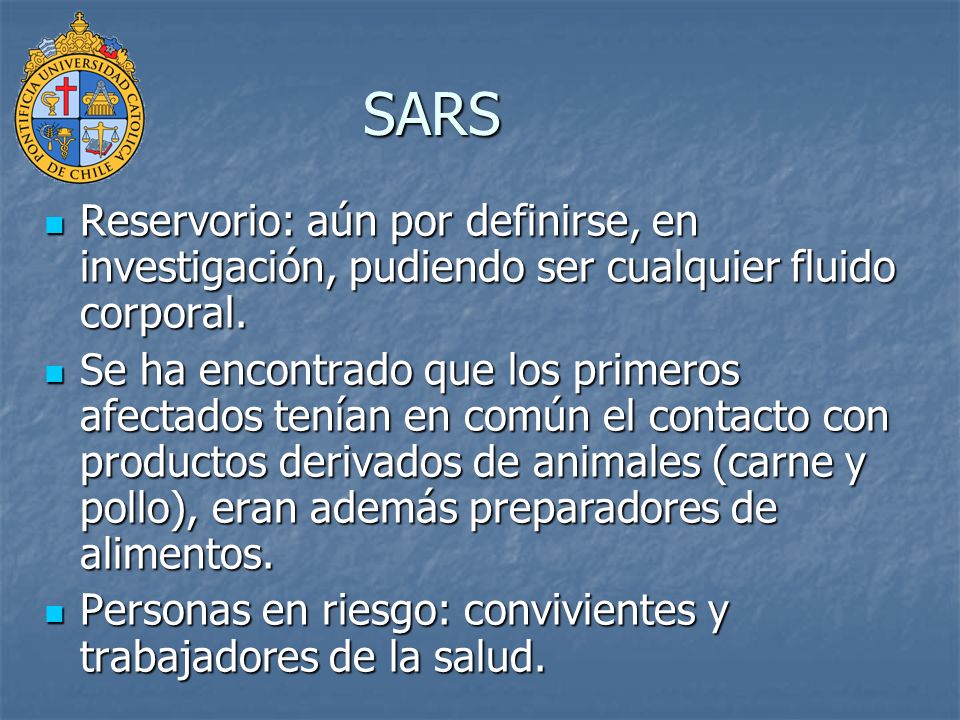 PONTIFICIA UNIVERSIDAD CATOLICA DE CHILE

SARS

Reservorio: aún por definirse, en investigación, pudiendo ser cualquier fluido corporal.

Se ha encontrado que los primeros afectados tenían en común el contacto con productos derivados de animales (carne y pollo), eran además preparadores de alimentos.

Personas en riesgo: convivientes y trabajadores de la salud.